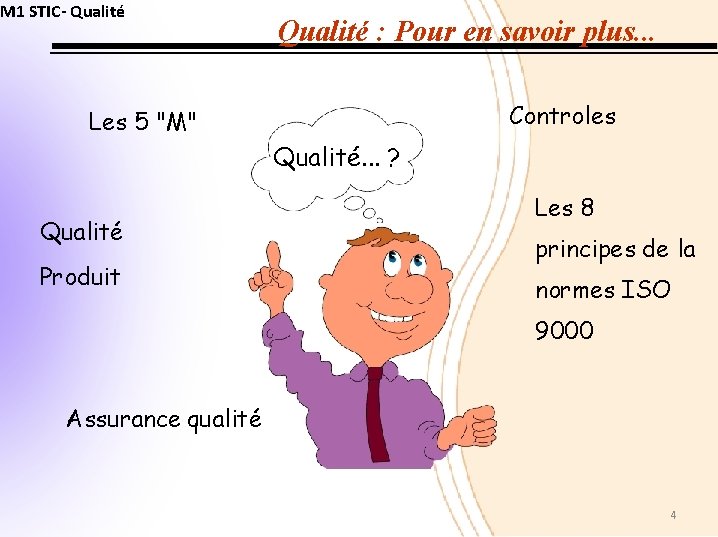 M1 STIC- Qualité

Qualité : Pour en savoir plus...

Les 5 "M"

Qualité... ?

Controles

Qualité Produit

Les 8 principes de la normes ISO 9000

Assurance qualité

4